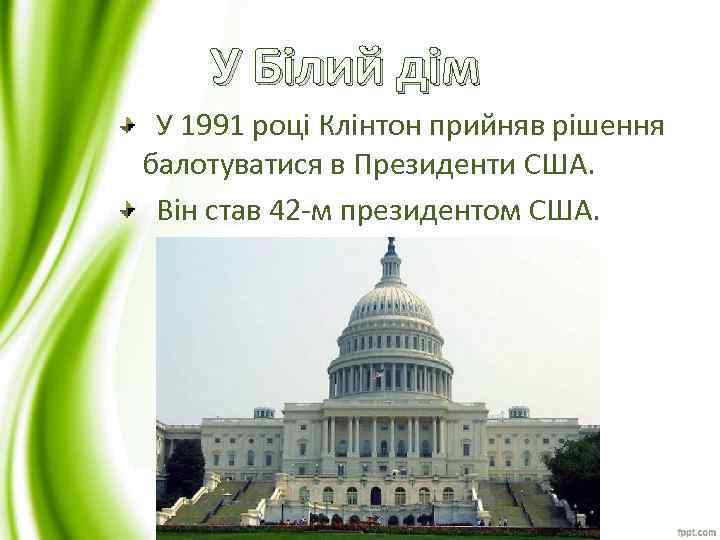 У Білий дім

У 1991 році Клінтон прийняв рішення балотуватися в Президенти США.

Він став 42-м президентом США.

fppt.com